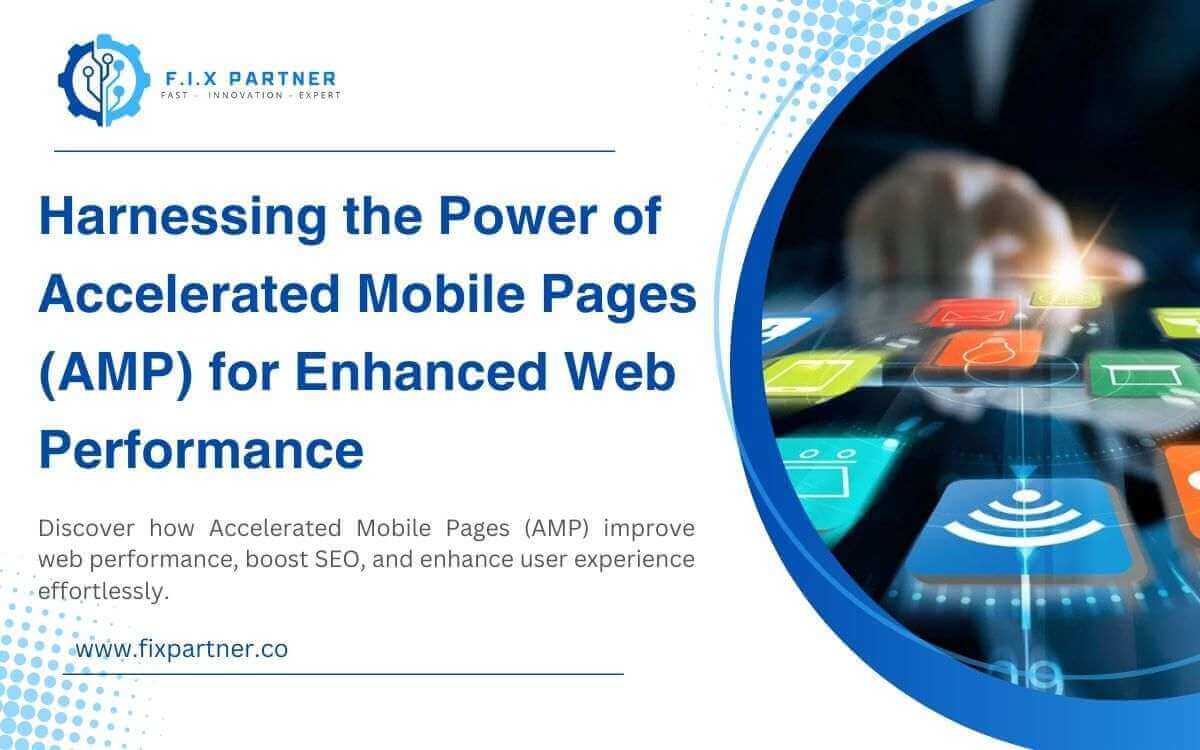 F.I.X PARTNER
FAST - INNOVATION - EXPERT

Harnessing the Power of Accelerated Mobile Pages (AMP) for Enhanced Web Performance

Discover how Accelerated Mobile Pages (AMP) improve web performance, boost SEO, and enhance user experience effortlessly.

www.fixpartner.co